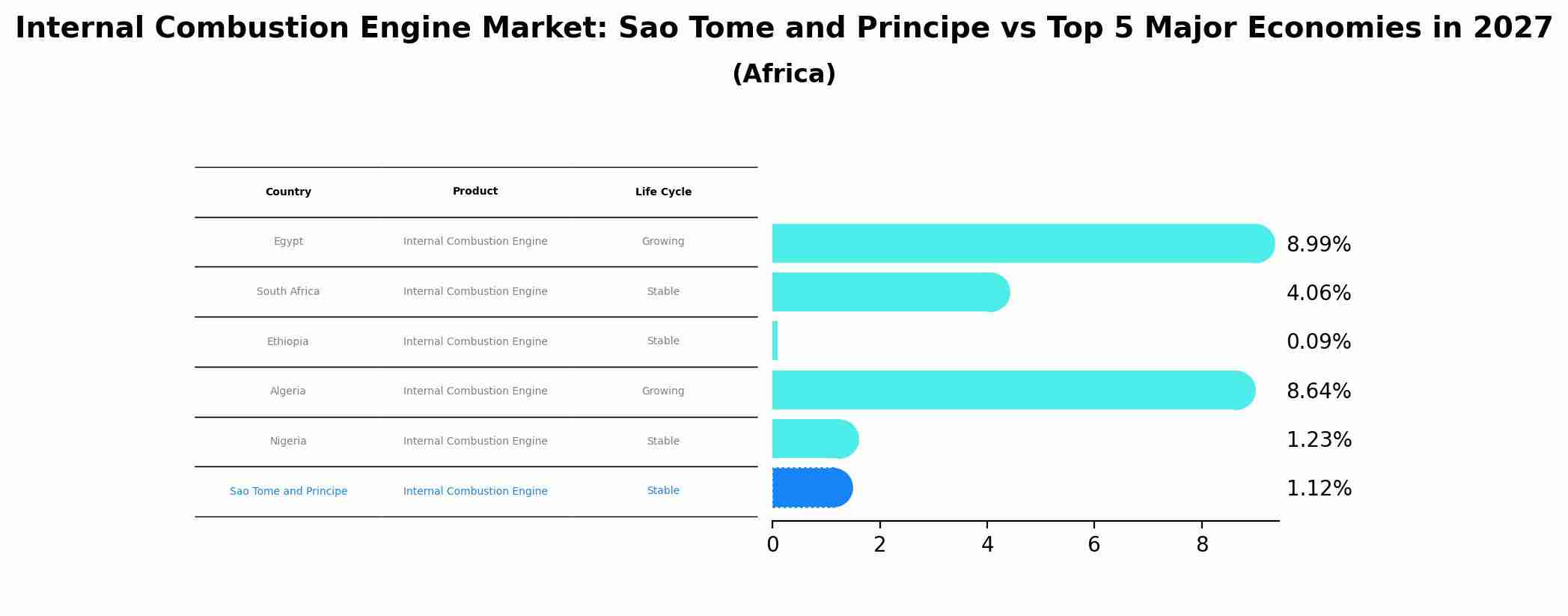 Internal Combustion Engine Market: Sao Tome and Principe vs Top 5 Major Economies in 2027
(Africa)

| Country | Product | Life Cycle |
|---|---|---|
| Egypt | Internal Combustion Engine | Growing |
| South Africa | Internal Combustion Engine | Stable |
| Ethiopia | Internal Combustion Engine | Stable |
| Algeria | Internal Combustion Engine | Growing |
| Nigeria | Internal Combustion Engine | Stable |
| Sao Tome and Principe | Internal Combustion Engine | Stable |

8.99%
4.06%
0.09%
8.64%
1.23%
1.12%

0 2 4 6 8